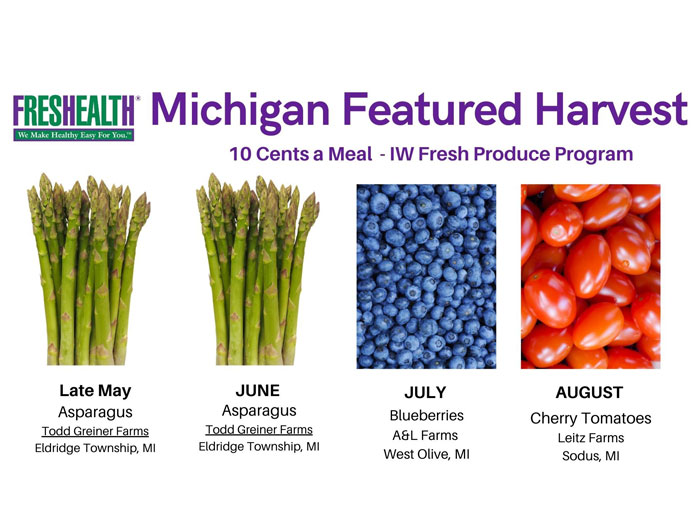 FRESHEALTH®
We Make Healthy Easy For You.™

Michigan Featured Harvest

10 Cents a Meal - IW Fresh Produce Program

Late May
Asparagus
Todd Greiner Farms
Eldridge Township, MI

JUNE
Asparagus
Todd Greiner Farms
Eldridge Township, MI

JULY
Blueberries
A&L Farms
West Olive, MI

AUGUST
Cherry Tomatoes
Leitz Farms
Sodus, MI